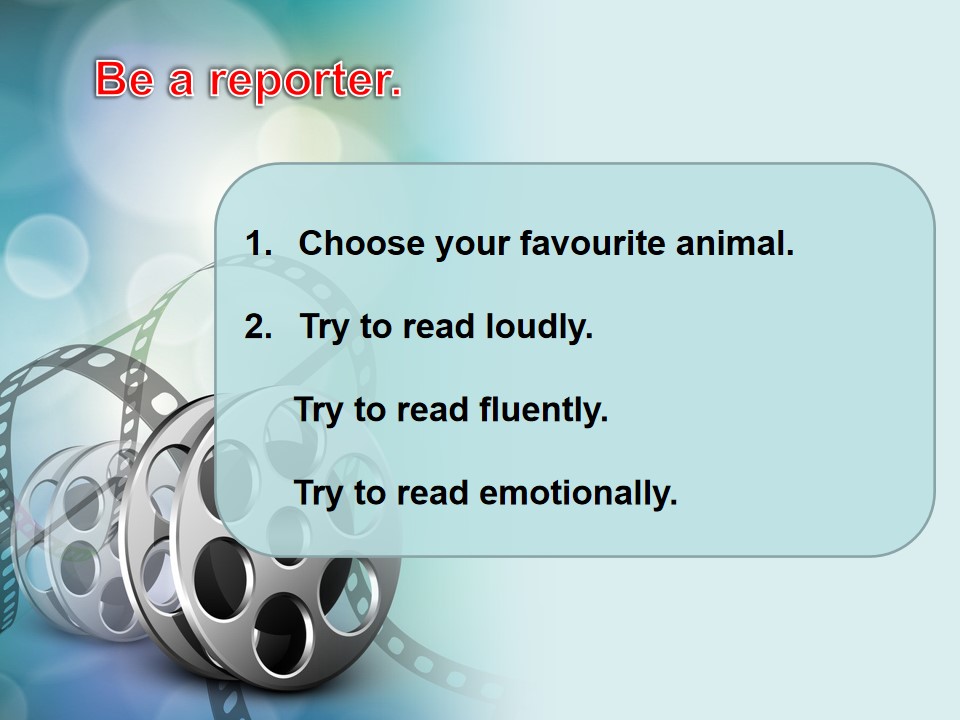 Be a reporter.

1. Choose your favourite animal.

2. Try to read loudly.

Try to read fluently.

Try to read emotionally.